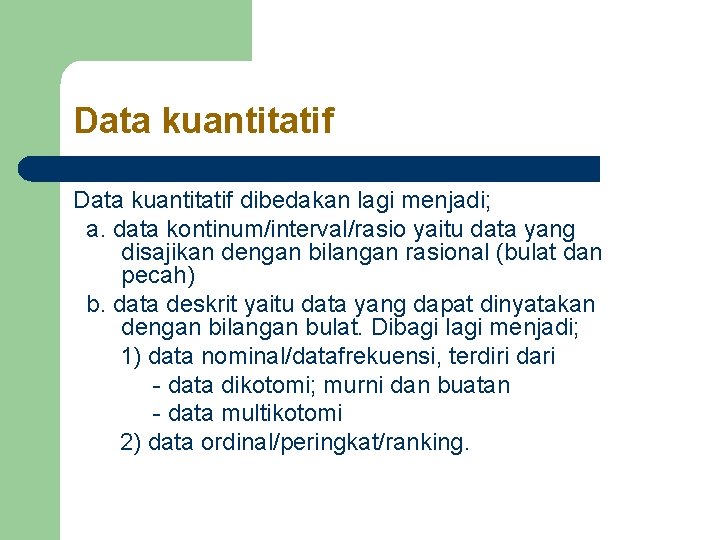 Data kuantitatif

Data kuantitatif dibedakan lagi menjadi;
a. data kontinum/interval/rasio yaitu data yang disajikan dengan bilangan rasional (bulat dan pecah)
b. data deskrit yaitu data yang dapat dinyatakan dengan bilangan bulat. Dibagi lagi menjadi;
1) data nominal/datafrekuensi, terdiri dari
- data dikotomi; murni dan buatan
- data multikotomi
2) data ordinal/peringkat/ranking.